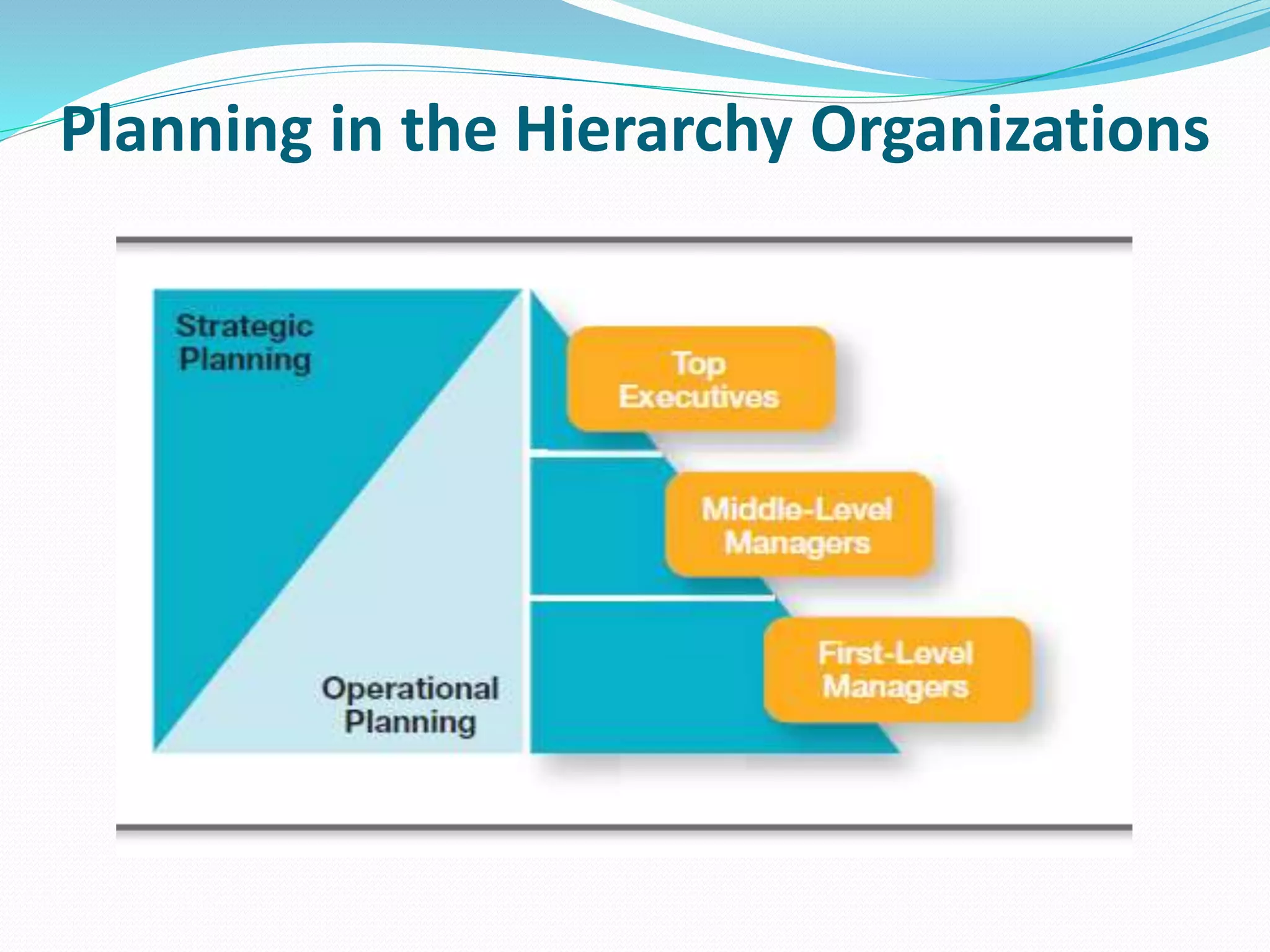 Planning in the Hierarchy Organizations

Strategic Planning

Operational Planning

Top Executives

Middle-Level Managers

First-Level Managers